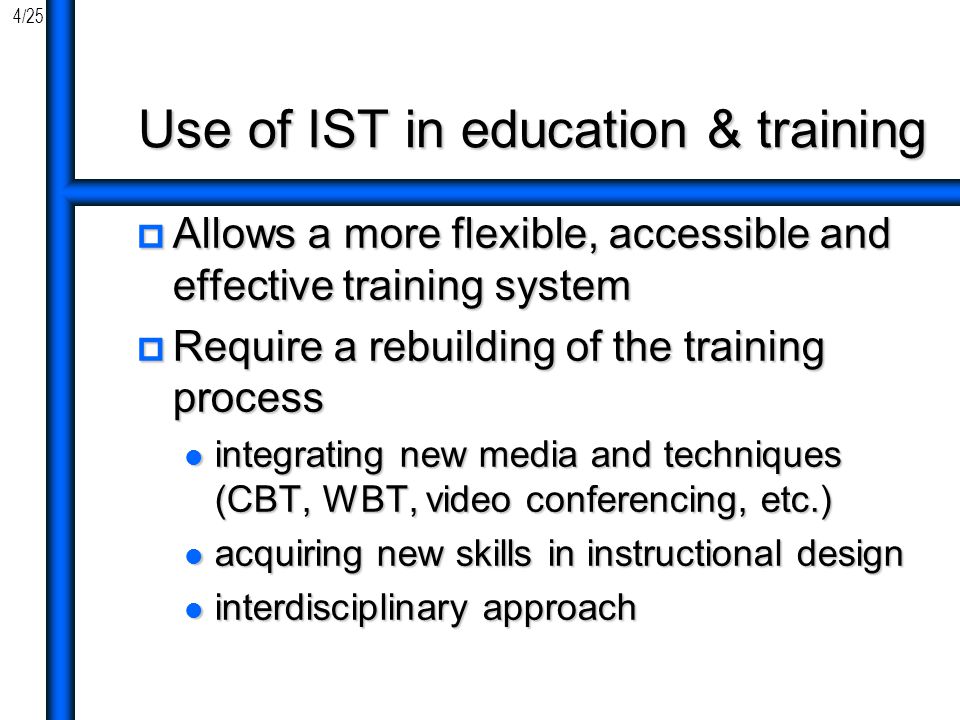 4/25

Use of IST in education & training

Allows a more flexible, accessible and effective training system

Require a rebuilding of the training process

integrating new media and techniques (CBT, WBT, video conferencing, etc.)

acquiring new skills in instructional design

interdisciplinary approach